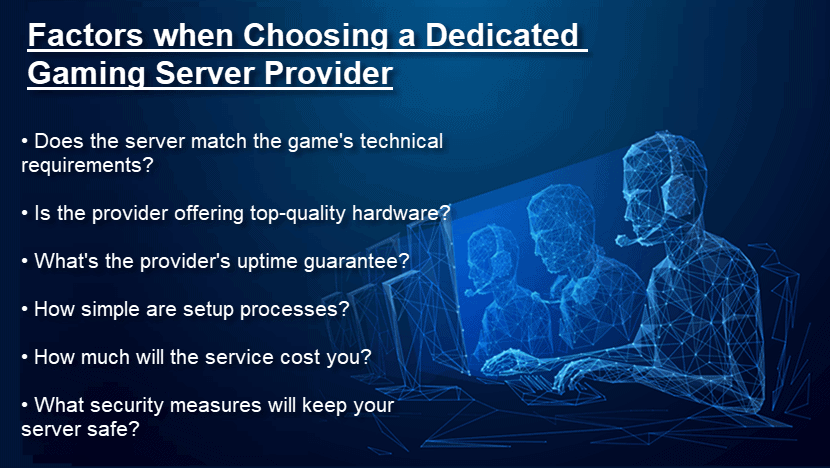 Factors when Choosing a Dedicated Gaming Server Provider

• Does the server match the game's technical requirements?

• Is the provider offering top-quality hardware?

• What's the provider's uptime guarantee?

• How simple are setup processes?

• How much will the service cost you?

• What security measures will keep your server safe?